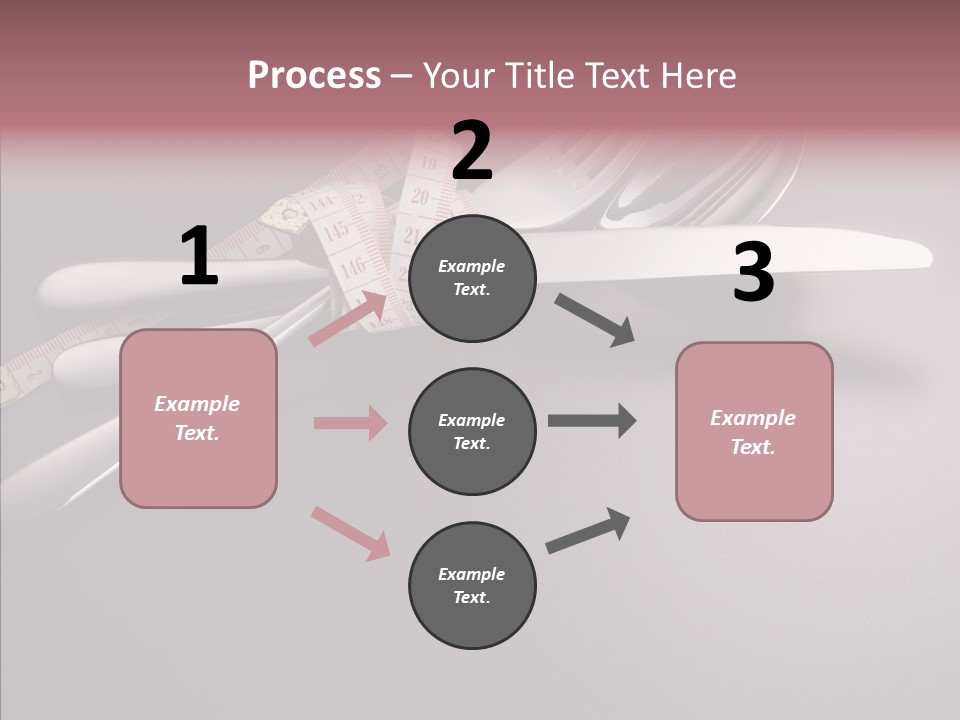 Process – Your Title Text Here

1

Example Text.

2

Example Text.

Example Text.

Example Text.

3

Example Text.